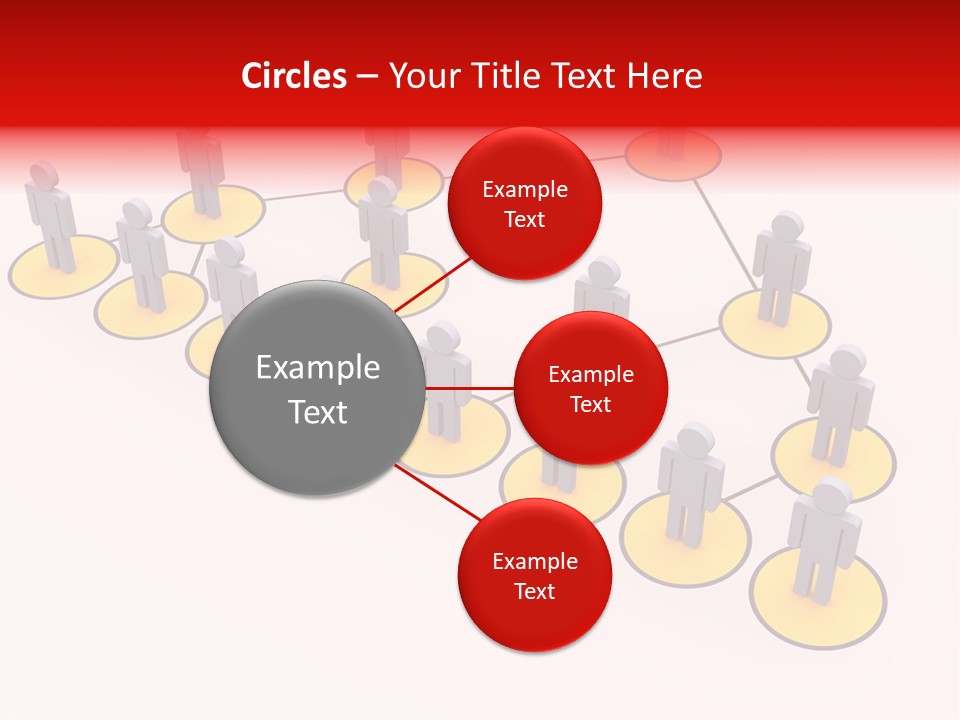 Circles – Your Title Text Here

Example Text

Example Text

Example Text

Example Text